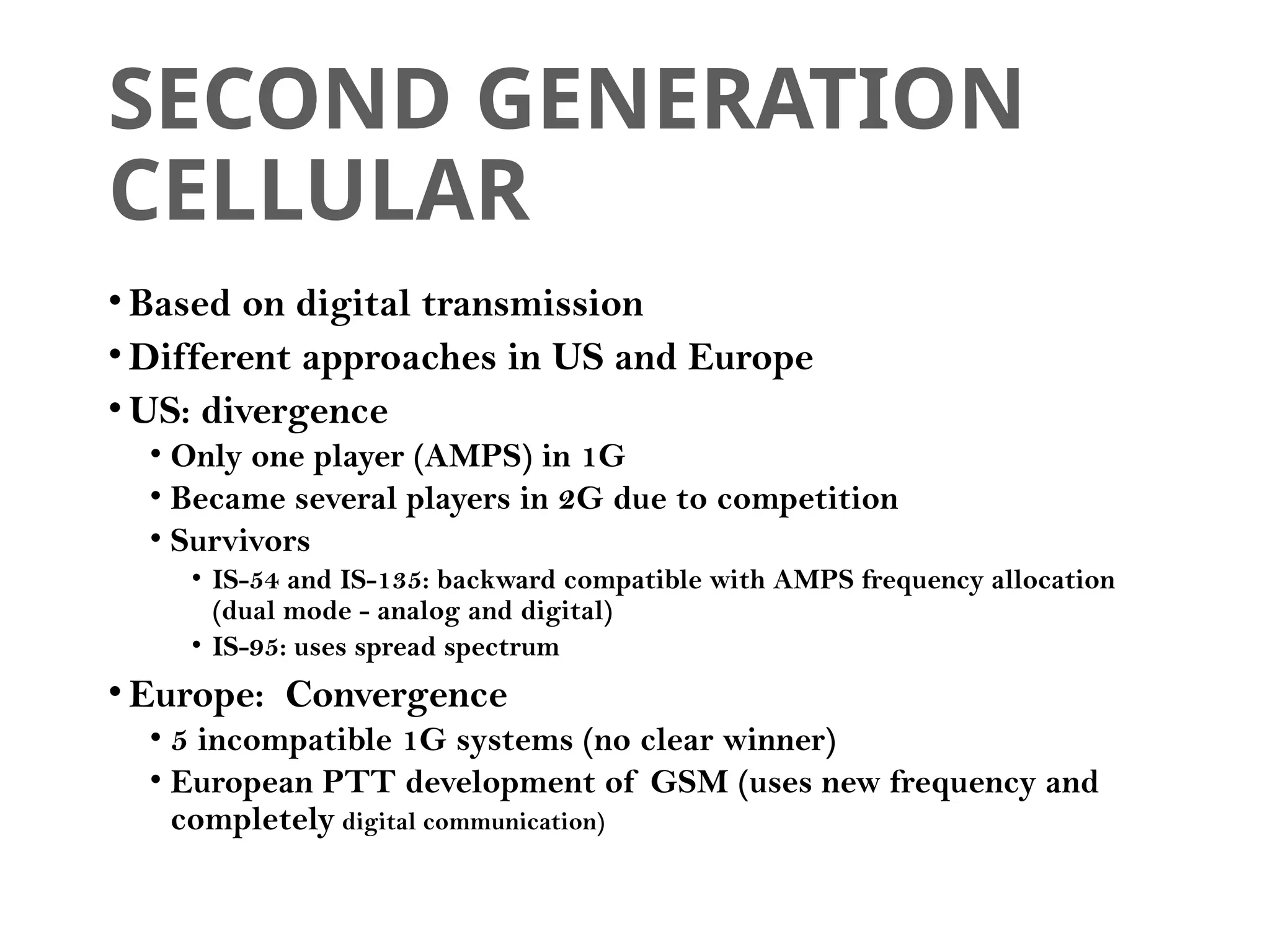 SECOND GENERATION CELLULAR

• Based on digital transmission
• Different approaches in US and Europe
• US: divergence
  • Only one player (AMPS) in 1G
  • Became several players in 2G due to competition
  • Survivors
    • IS-54 and IS-135: backward compatible with AMPS frequency allocation (dual mode - analog and digital)
    • IS-95: uses spread spectrum
• Europe:  Convergence
  • 5 incompatible 1G systems (no clear winner)
  • European PTT development of  GSM (uses new frequency and completely digital communication)